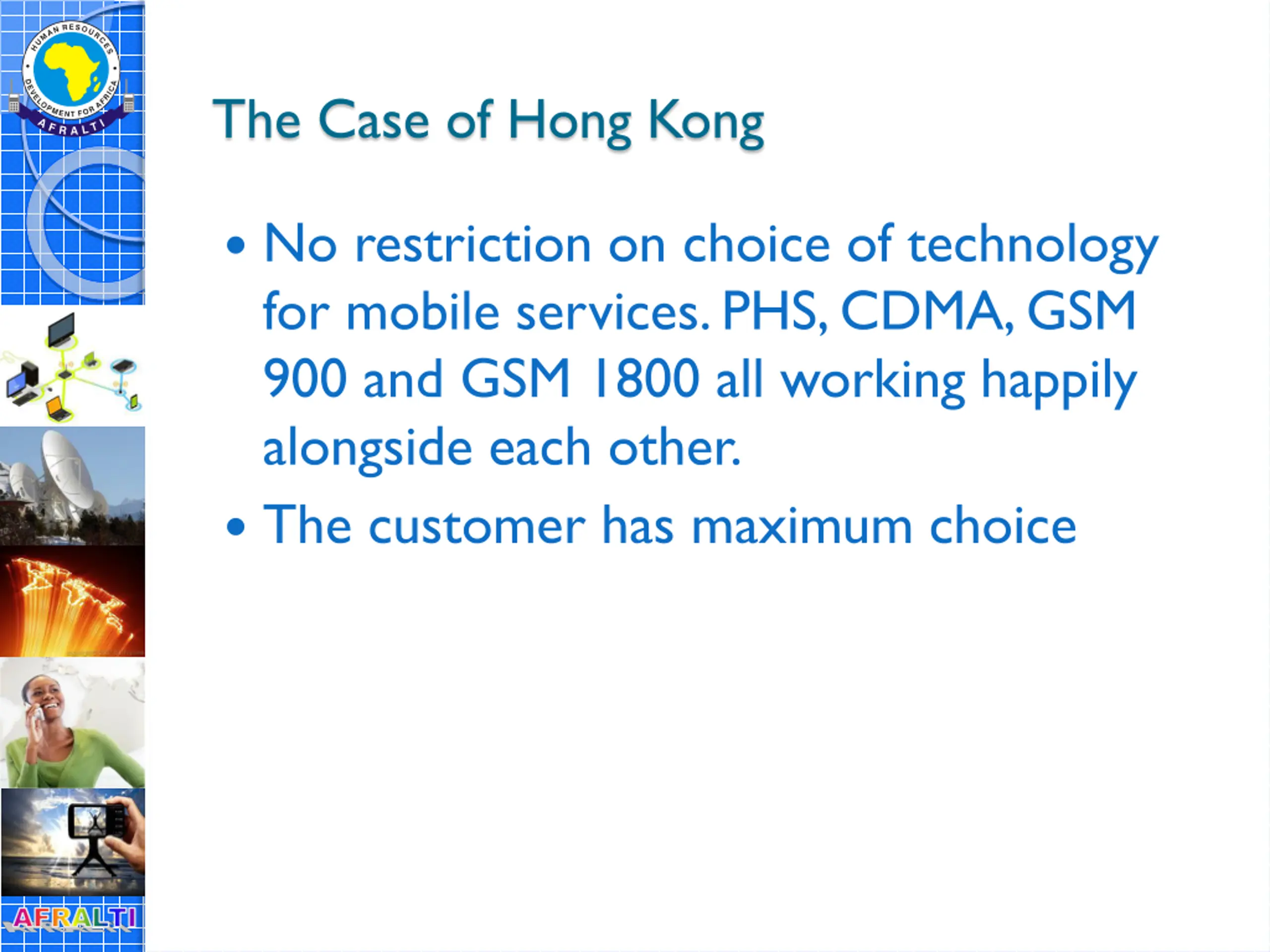 HUMAN RESOURCES DEVELOPMENT FOR AFRICA
AFRALTI

The Case of Hong Kong

• No restriction on choice of technology for mobile services. PHS, CDMA, GSM 900 and GSM 1800 all working happily alongside each other.

• The customer has maximum choice

AFRALTI